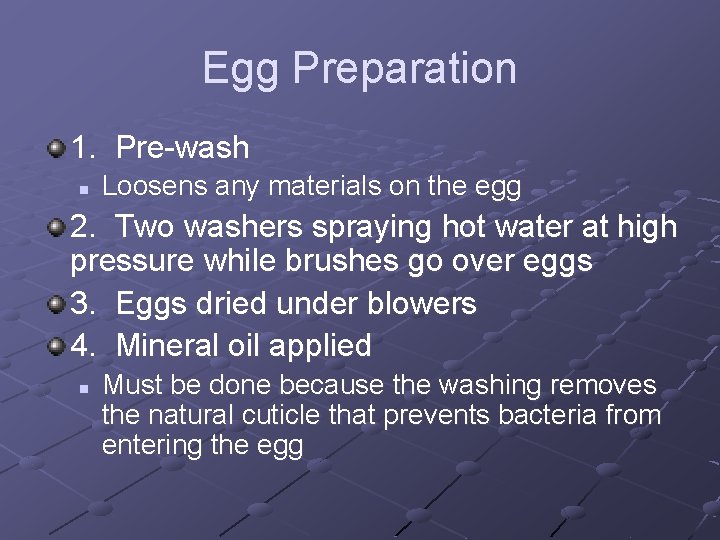 Egg Preparation

1. Pre-wash

Loosens any materials on the egg

2. Two washers spraying hot water at high pressure while brushes go over eggs

3. Eggs dried under blowers

4. Mineral oil applied

Must be done because the washing removes the natural cuticle that prevents bacteria from entering the egg